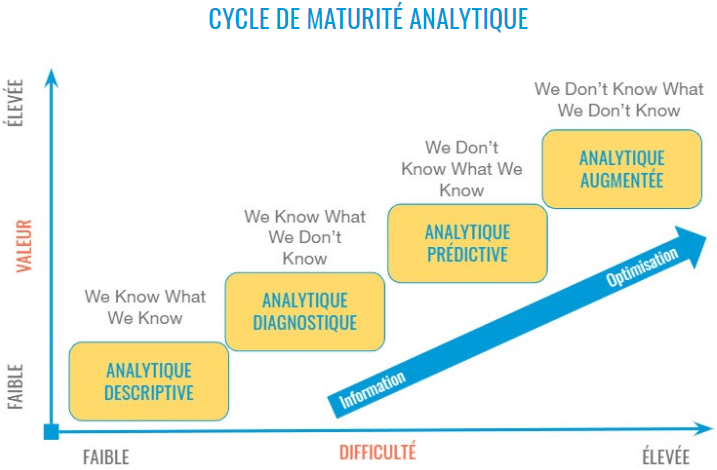 CYCLE DE MATURITÉ ANALYTIQUE

ÉLEVÉE

VALEUR

FAIBLE

We Know What We Know

ANALYTIQUE DESCRIPTIVE

We Know What We Don't Know

ANALYTIQUE DIAGNOSTIQUE

We Don't Know What We Know

ANALYTIQUE PRÉDICTIVE

We Don't Know What We Don't Know

ANALYTIQUE AUGMENTÉE

Information

Optimisation

FAIBLE

DIFFICULTÉ

ÉLEVÉE